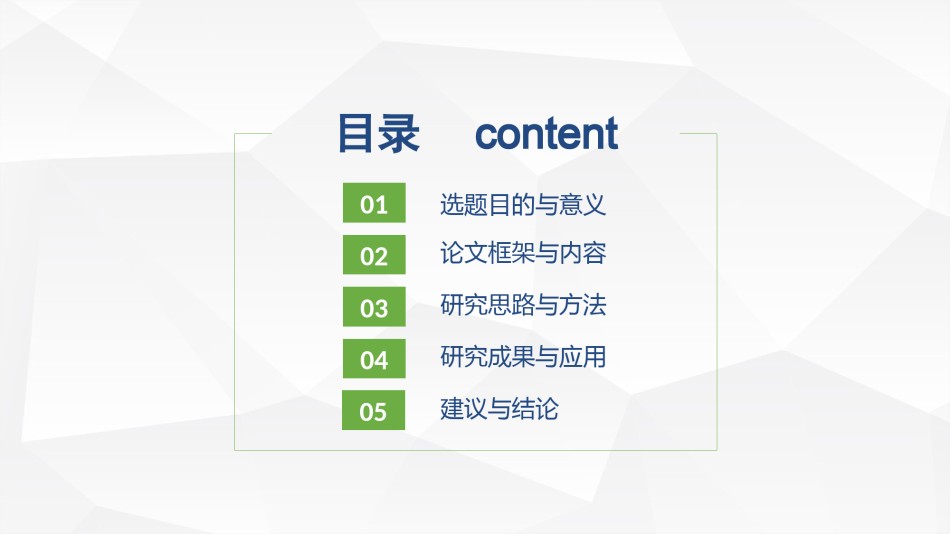 目录 content

01 选题目的与意义

02 论文框架与内容

03 研究思路与方法

04 研究成果与应用

05 建议与结论